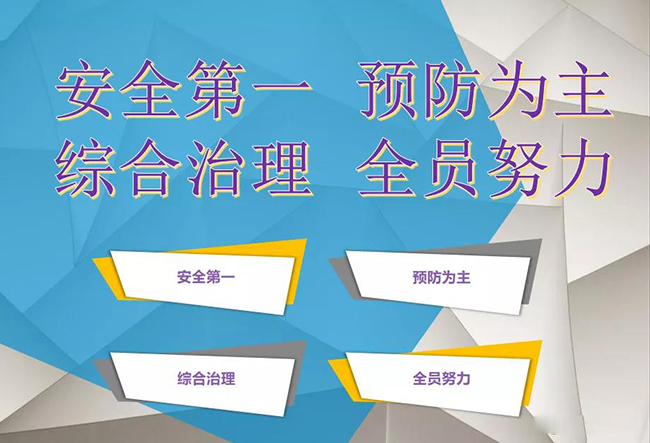 安全第一 预防为主
综合治理 全员努力

安全第一

预防为主

综合治理

全员努力